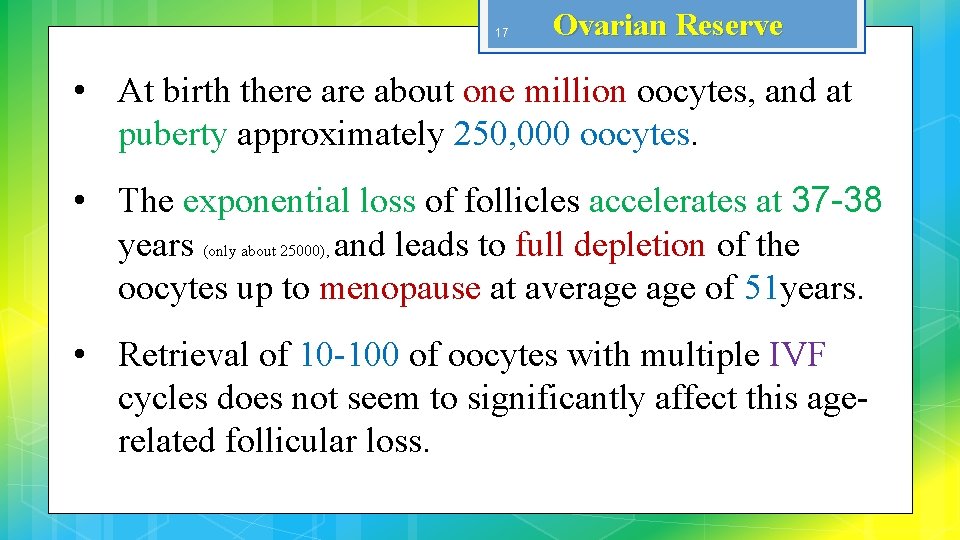 17

Ovarian Reserve

• At birth there are about one million oocytes, and at puberty approximately 250,000 oocytes.

• The exponential loss of follicles accelerates at 37-38 years (only about 25000), and leads to full depletion of the oocytes up to menopause at average age of 51years.

• Retrieval of 10-100 of oocytes with multiple IVF cycles does not seem to significantly affect this age-related follicular loss.